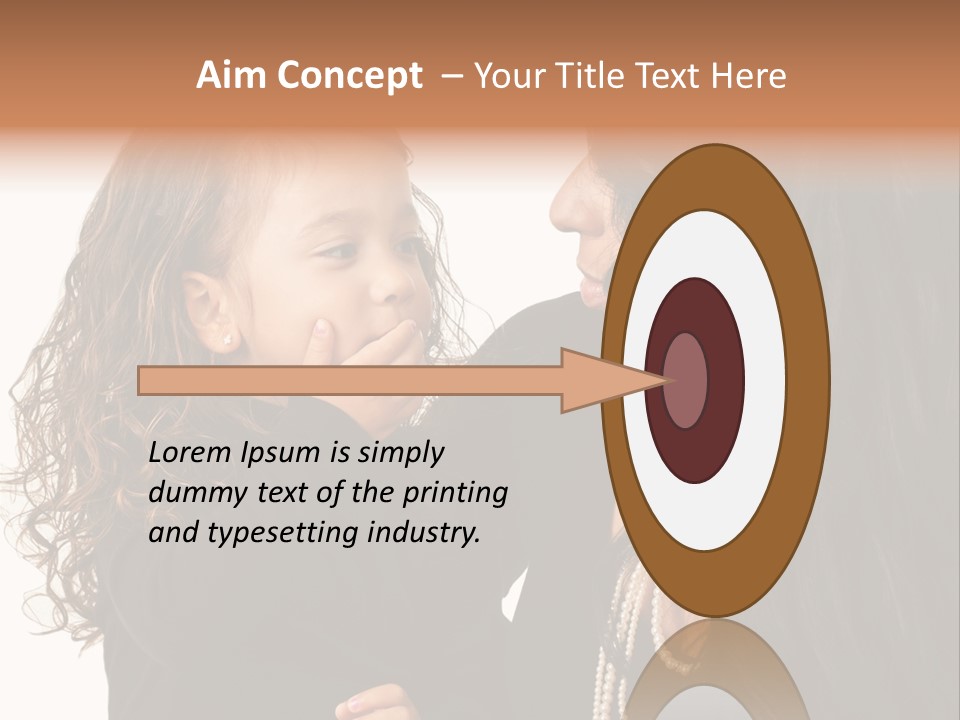 Aim Concept – Your Title Text Here

Lorem Ipsum is simply dummy text of the printing and typesetting industry.